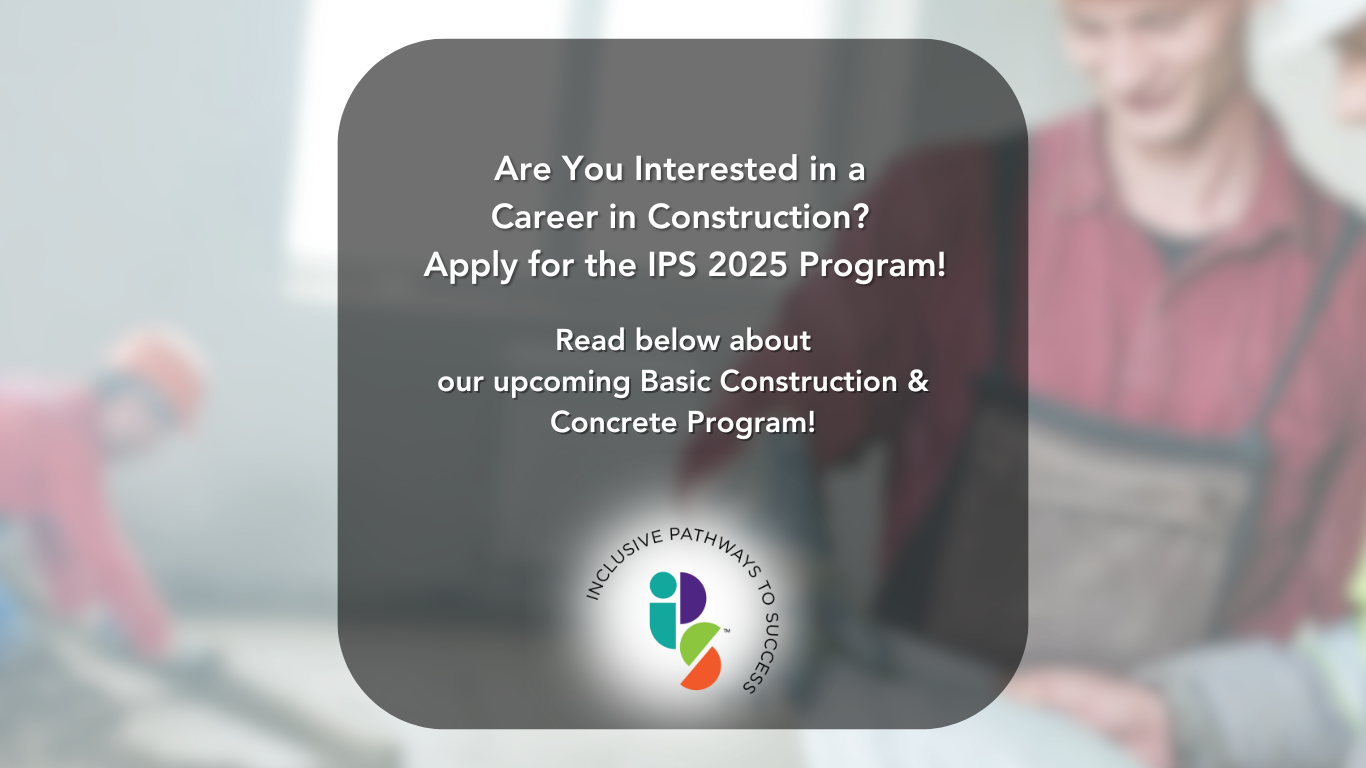 Are You Interested in a Career in Construction? Apply for the IPS 2025 Program!

Read below about our upcoming Basic Construction & Concrete Program!

INCLUSIVE PATHWAYS TO SUCCESS

ips™